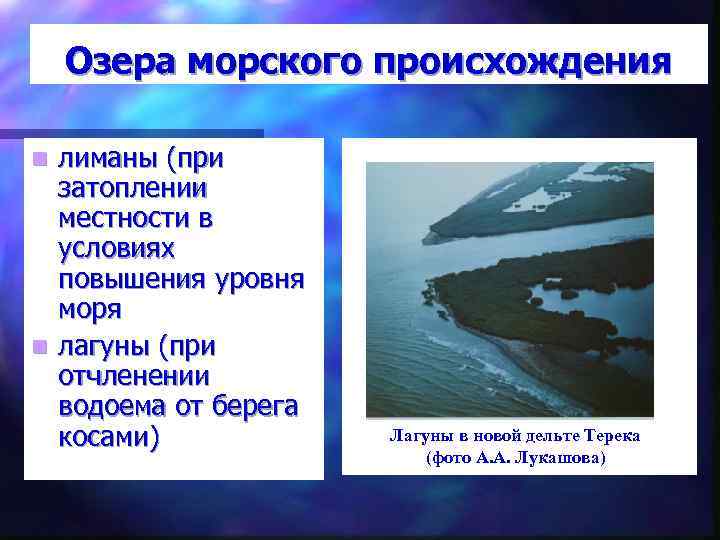 Озера морского происхождения

лиманы (при затоплении местности в условиях повышения уровня моря

лагуны (при отчленении водоема от берега косами)

Лагуны в новой дельте Терека (фото А.А. Лукашова)